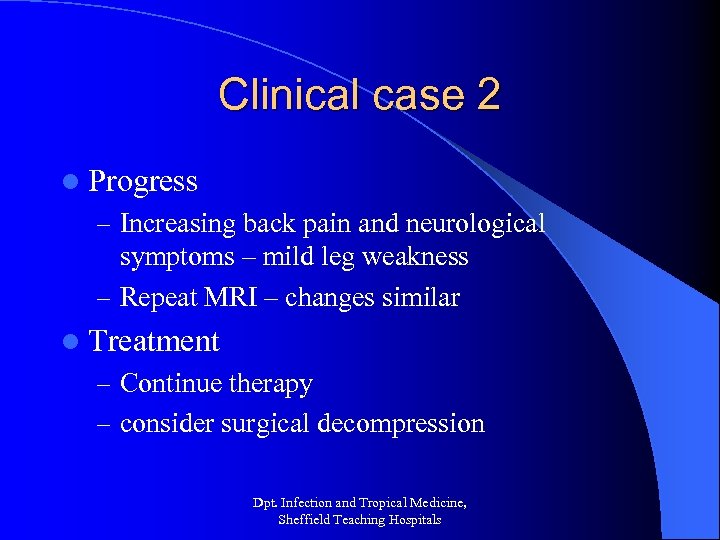 Clinical case 2

- Progress
  – Increasing back pain and neurological symptoms – mild leg weakness
  – Repeat MRI – changes similar
- Treatment
  – Continue therapy
  – consider surgical decompression

Dpt. Infection and Tropical Medicine, Sheffield Teaching Hospitals